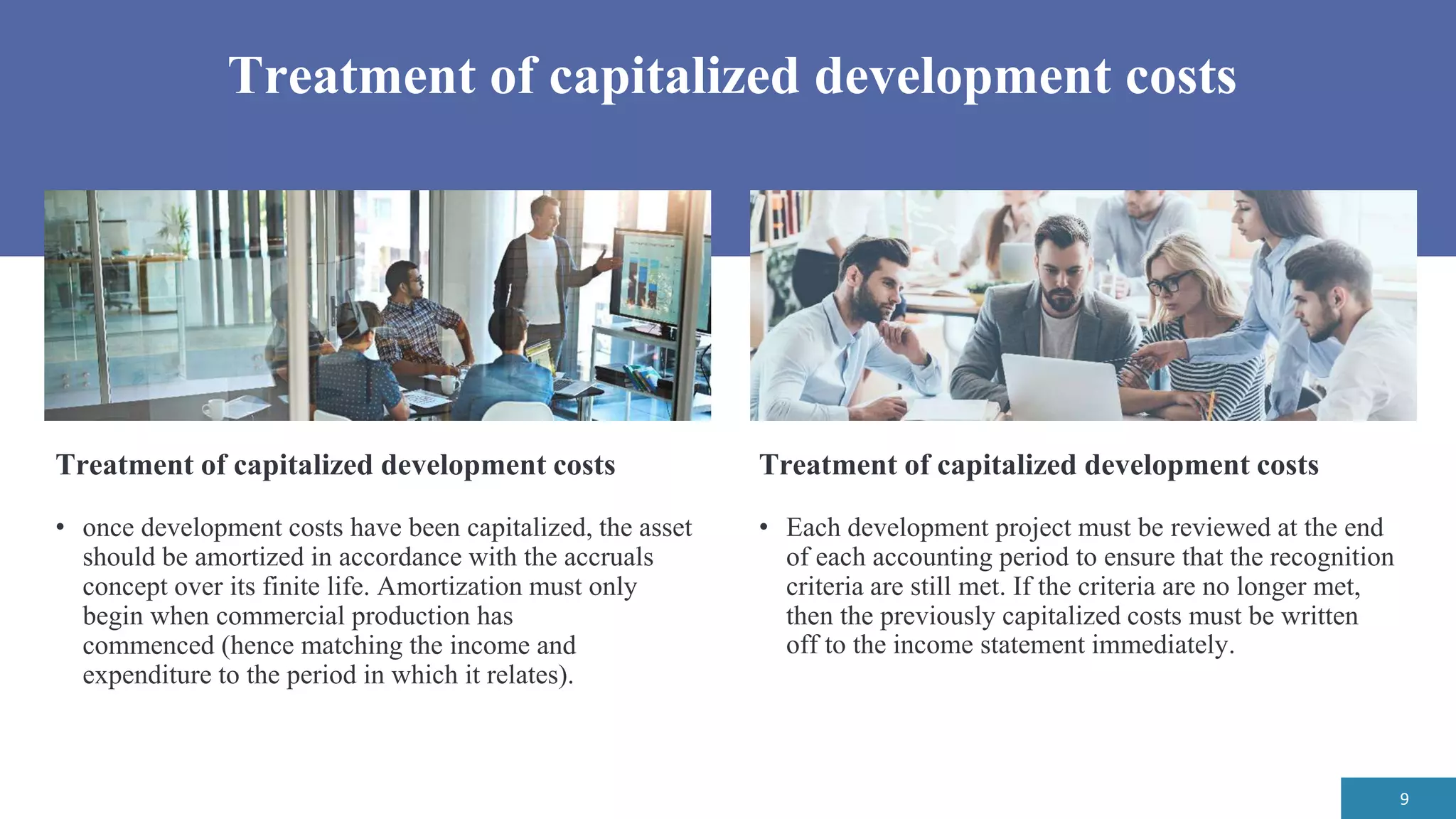 Treatment of capitalized development costs

Treatment of capitalized development costs

• once development costs have been capitalized, the asset should be amortized in accordance with the accruals concept over its finite life. Amortization must only begin when commercial production has commenced (hence matching the income and expenditure to the period in which it relates).

Treatment of capitalized development costs

• Each development project must be reviewed at the end of each accounting period to ensure that the recognition criteria are still met. If the criteria are no longer met, then the previously capitalized costs must be written off to the income statement immediately.

9